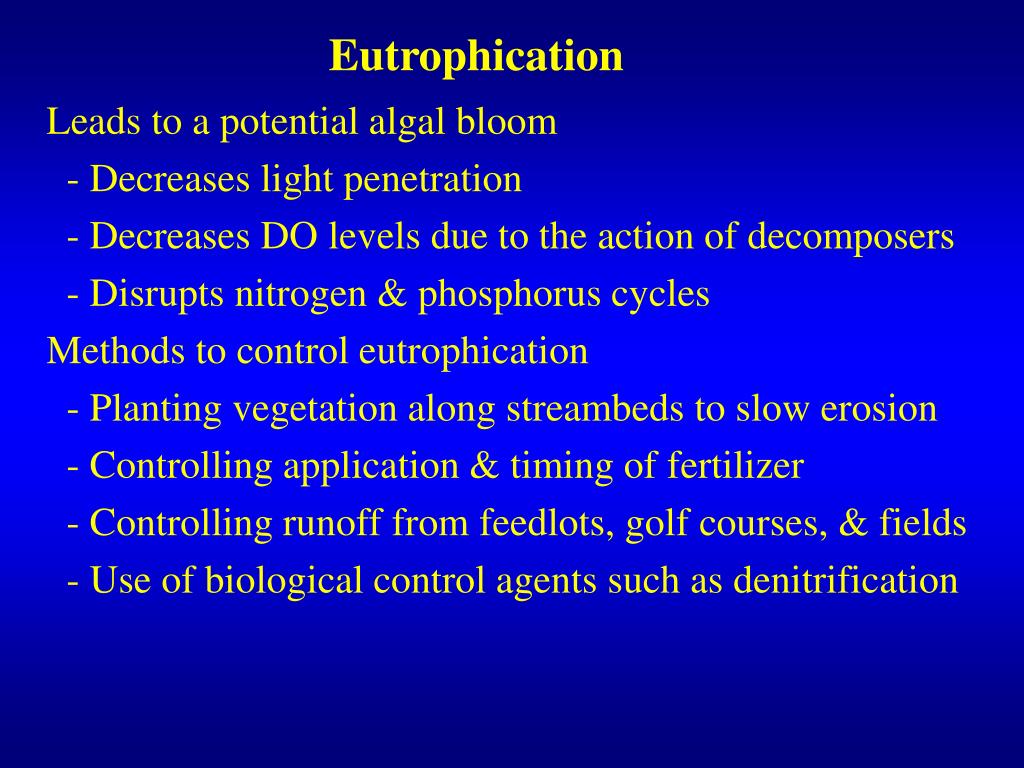 Eutrophication

Leads to a potential algal bloom
- Decreases light penetration
- Decreases DO levels due to the action of decomposers
- Disrupts nitrogen & phosphorus cycles

Methods to control eutrophication
- Planting vegetation along streambeds to slow erosion
- Controlling application & timing of fertilizer
- Controlling runoff from feedlots, golf courses, & fields
- Use of biological control agents such as denitrification